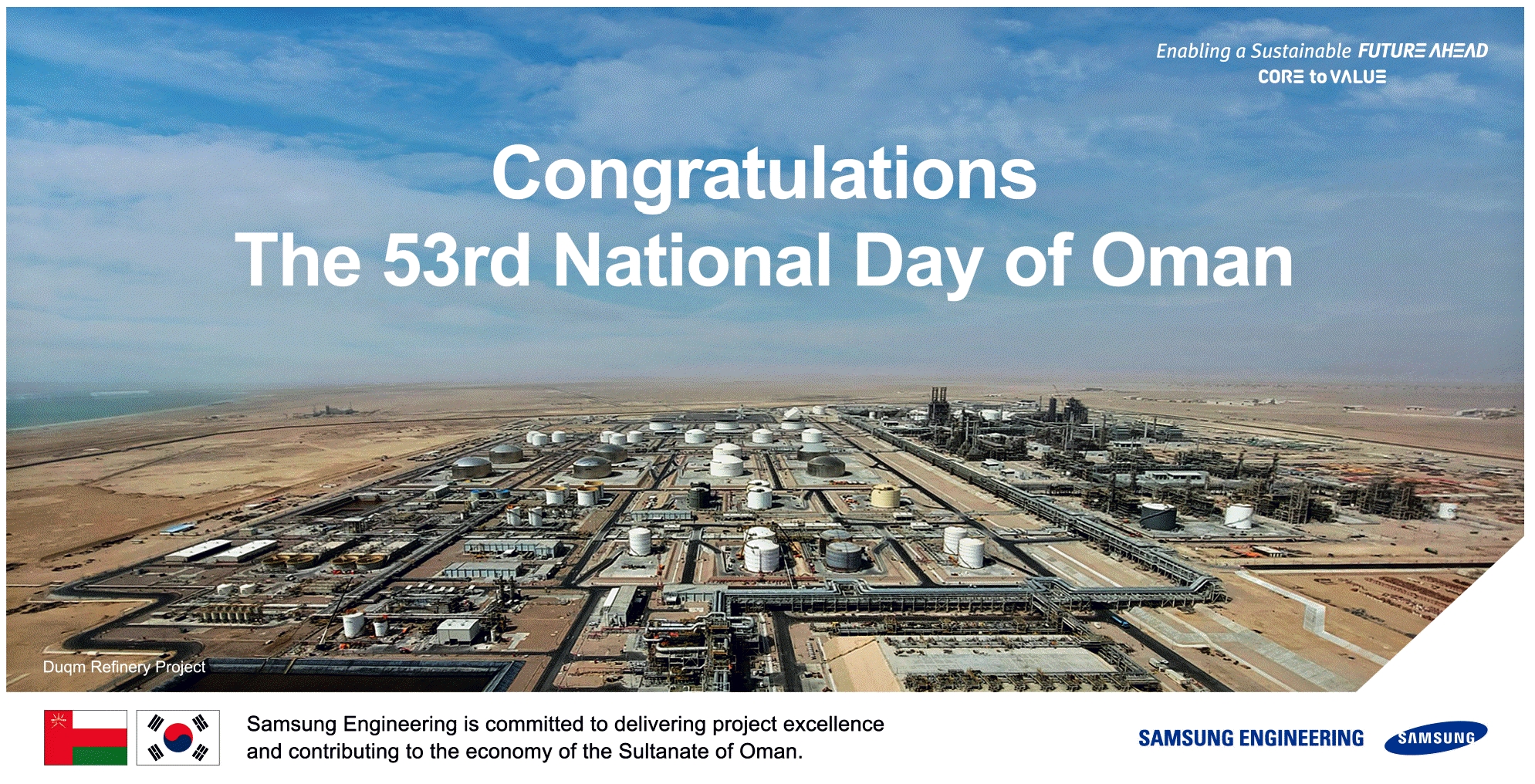 Enabling a Sustainable FUTURE AHEAD
CORE to VALUE

Congratulations
The 53rd National Day of Oman

Duqm Refinery Project

Samsung Engineering is committed to delivering project excellence and contributing to the economy of the Sultanate of Oman.

SAMSUNG ENGINEERING

SAMSUNG